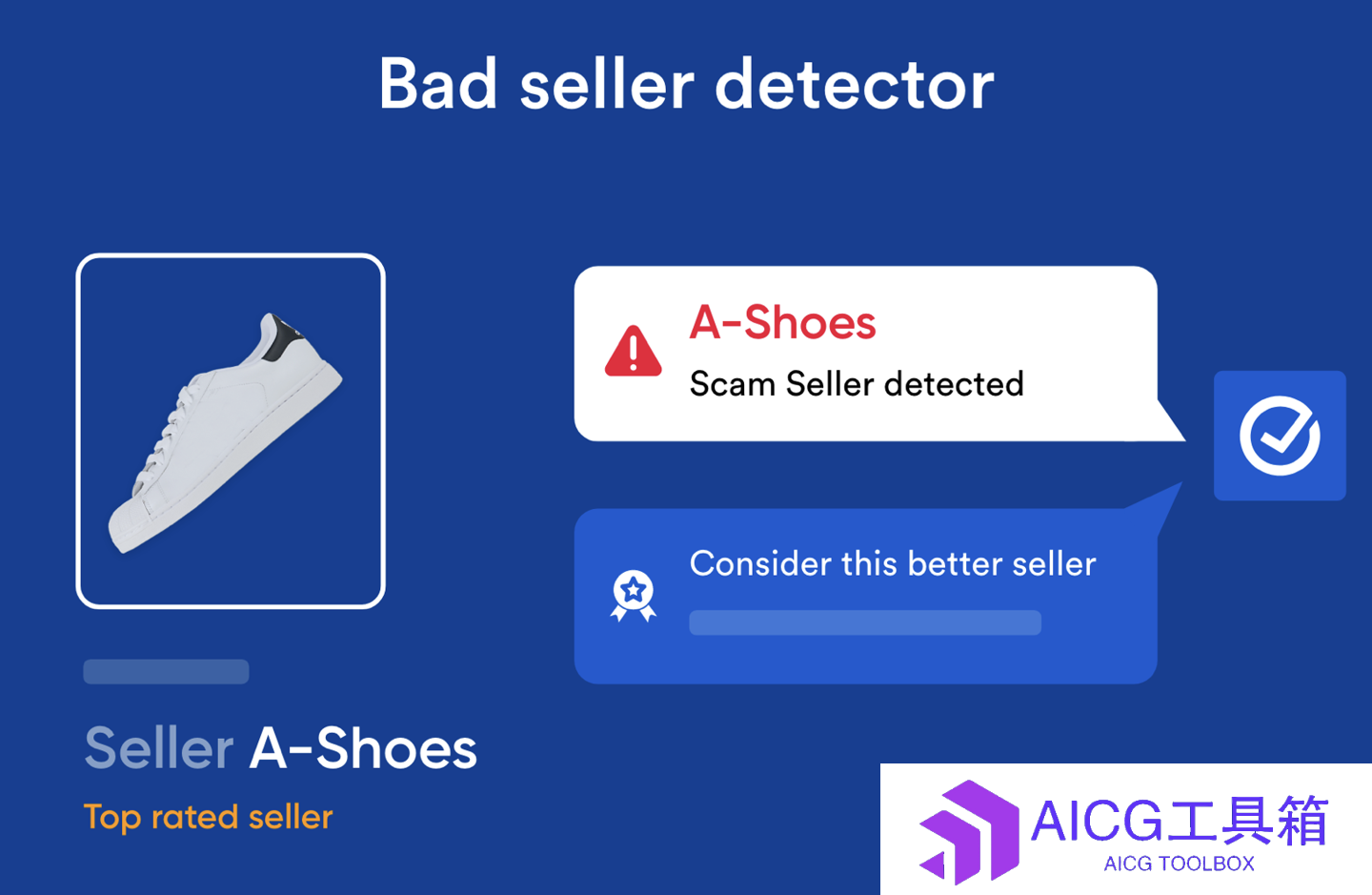 Bad seller detector

A-Shoes
Scam Seller detected

Consider this better seller

Seller A-Shoes
Top rated seller

AICG工具箱
AICG TOOLBOX